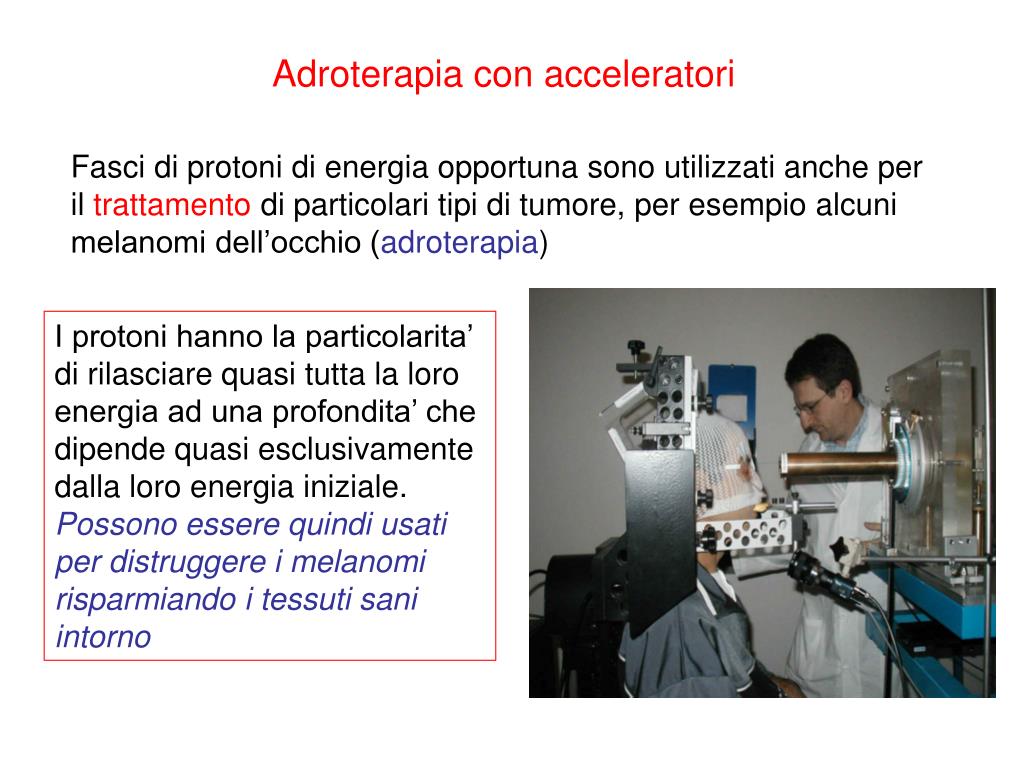 Adroterapia con acceleratori

Fasci di protoni di energia opportuna sono utilizzati anche per il trattamento di particolari tipi di tumore, per esempio alcuni melanomi dell’occhio (adroterapia)

I protoni hanno la particolarita’ di rilasciare quasi tutta la loro energia ad una profondita’ che dipende quasi esclusivamente dalla loro energia iniziale. Possono essere quindi usati per distruggere i melanomi risparmiando i tessuti sani intorno